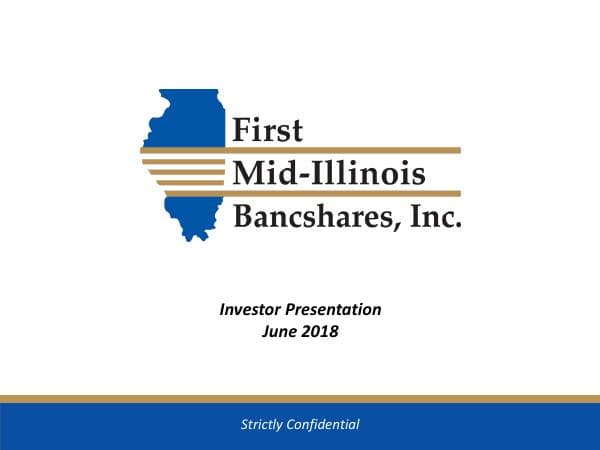 First
Mid-Illinois
Bancshares, Inc.

Investor Presentation
June 2018

Strictly Confidential